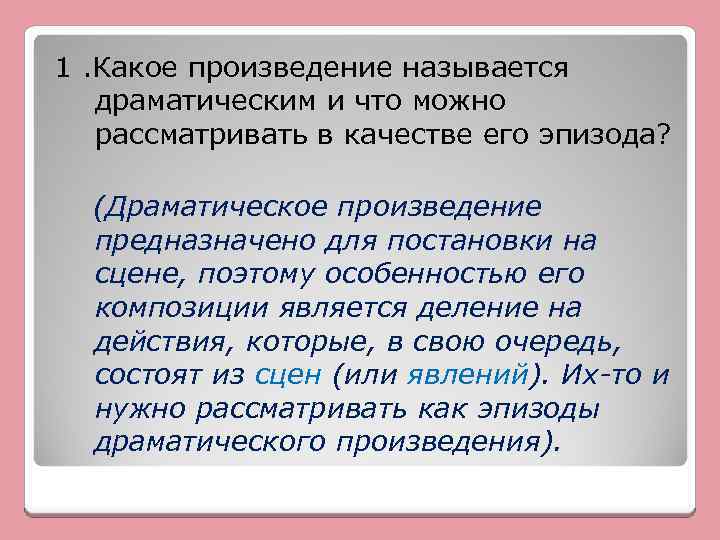 1 .Какое произведение называется драматическим и что можно рассматривать в качестве его эпизода?

(Драматическое произведение предназначено для постановки на сцене, поэтому особенностью его композиции является деление на действия, которые, в свою очередь, состоят из сцен (или явлений). Их-то и нужно рассматривать как эпизоды драматического произведения).